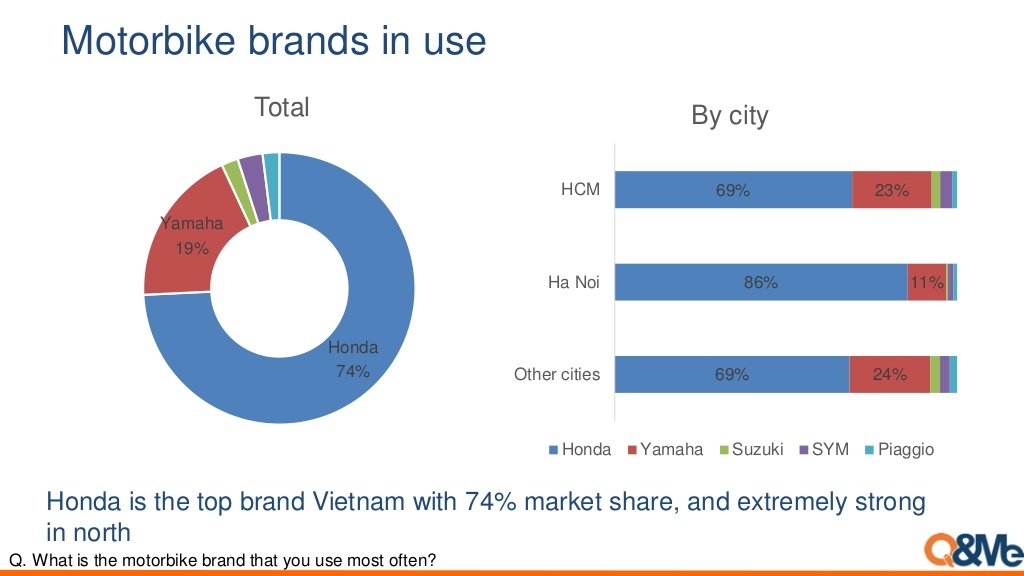 Motorbike brands in use

Total

Yamaha
19%

Honda
74%

By city

HCM
69%
23%

Ha Noi
86%
11%

Other cities
69%
24%

Honda Yamaha Suzuki SYM Piaggio

Honda is the top brand Vietnam with 74% market share, and extremely strong in north

Q. What is the motorbike brand that you use most often?

Q&Me